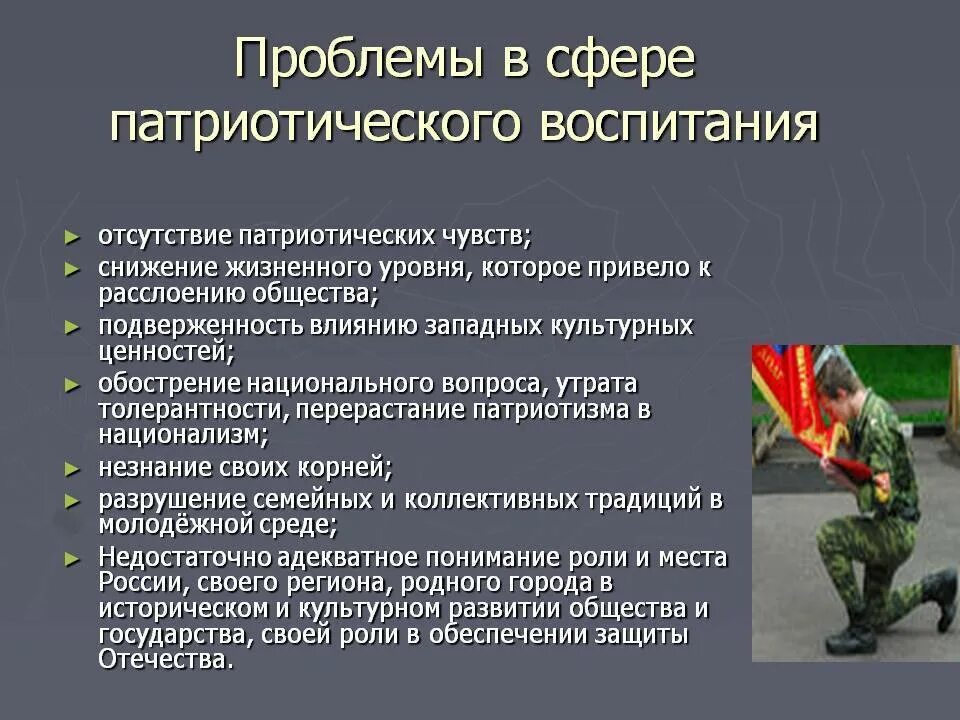 Проблемы в сфере патриотического воспитания

► отсутствие патриотических чувств;
► снижение жизненного уровня, которое привело к расслоению общества;
► подверженность влиянию западных культурных ценностей;
► обострение национального вопроса, утрата толерантности, перерастание патриотизма в национализм;
► незнание своих корней;
► разрушение семейных и коллективных традиций в молодёжной среде;
► Недостаточно адекватное понимание роли и места России, своего региона, родного города в историческом и культурном развитии общества и государства, своей роли в обеспечении защиты Отечества.